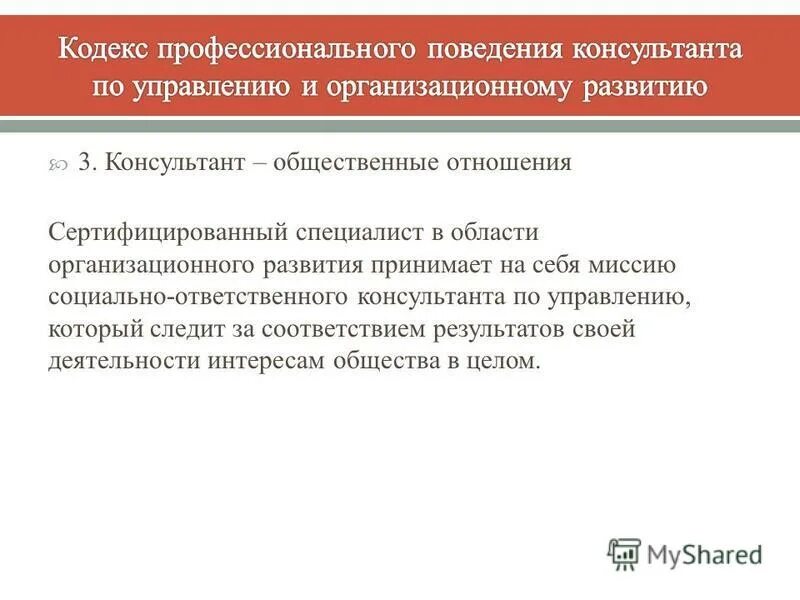 Кодекс профессионального поведения консультанта по управлению и организационному развитию

3. Консультант – общественные отношения

Сертифицированный специалист в области организационного развития принимает на себя миссию социально-ответственного консультанта по управлению, который следит за соответствием результатов своей деятельности интересам общества в целом.

MyShared